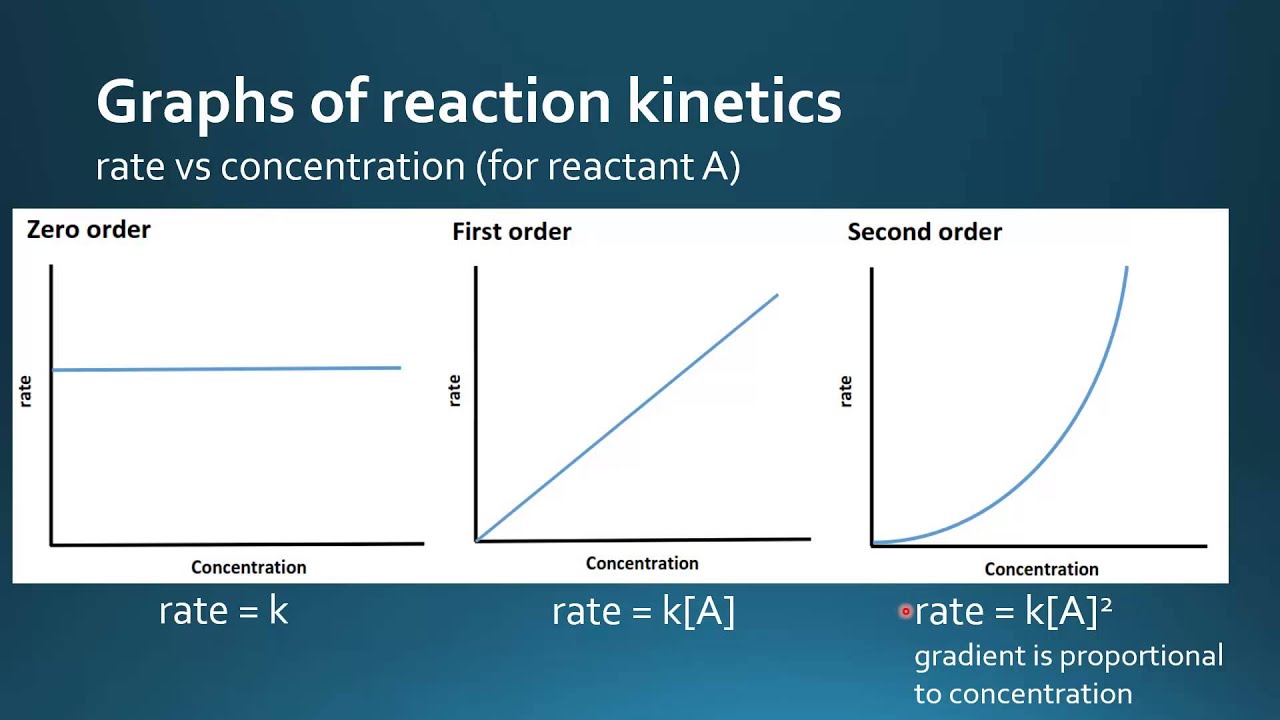 Graphs of reaction kinetics
rate vs concentration (for reactant A)

Zero order

rate

Concentration

First order

rate

Concentration

Second order

rate

Concentration

rate = k

rate = k[A]

rate = k[A]$^2$
gradient is proportional to concentration